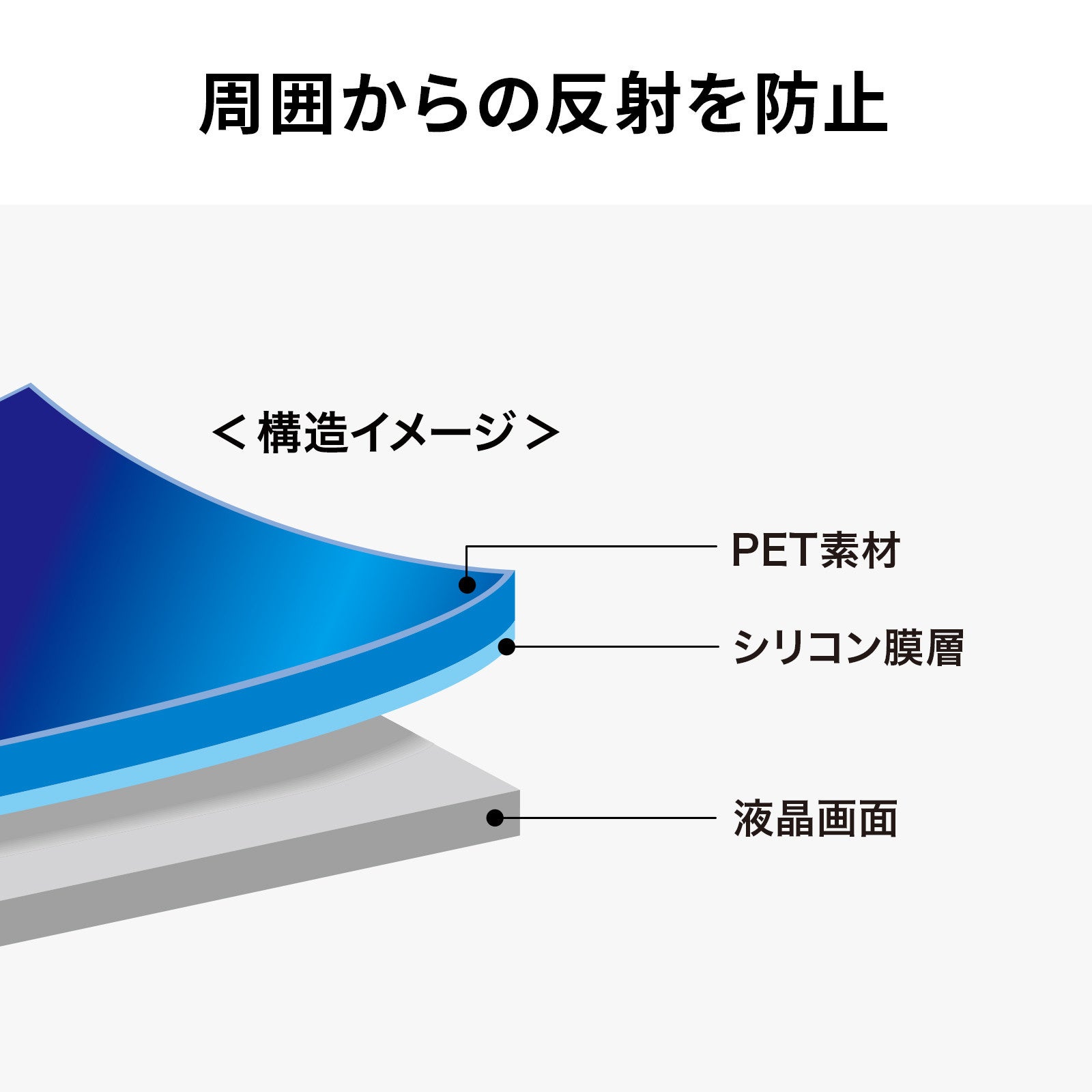 周囲からの反射を防止

＜構造イメージ＞

PET素材

シリコン膜層

液晶画面